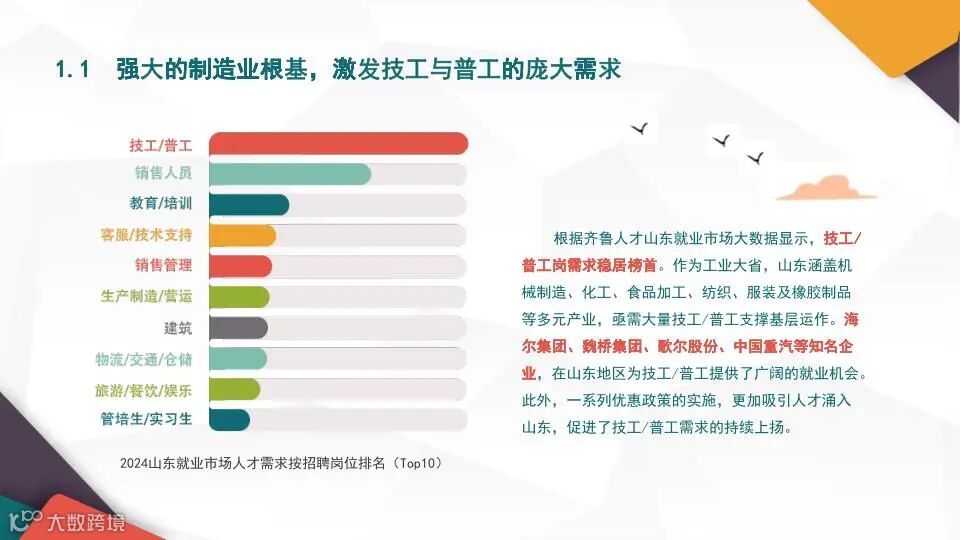 1.1 强大的制造业根基，激发技工与普工的庞大需求

技工/普工
销售人员
教育/培训
客服/技术支持
销售管理
生产制造/营运
建筑
物流/交通/仓储
旅游/餐饮/娱乐
管培生/实习生

2024山东就业市场人才需求按招聘岗位排名（Top10）

根据齐鲁人才山东就业市场大数据显示，技工/普工岗需求稳居榜首。作为工业大省，山东涵盖机械制造、化工、食品加工、纺织、服装及橡胶制品等多元产业，亟需大量技工/普工支撑基层运作。海尔集团、魏桥集团、歌尔股份、中国重汽等知名企业，在山东地区为技工/普工提供了广阔的就业机会。此外，一系列优惠政策的实施，更加吸引人才涌入山东，促进了技工/普工需求的持续上扬。

大数跨境